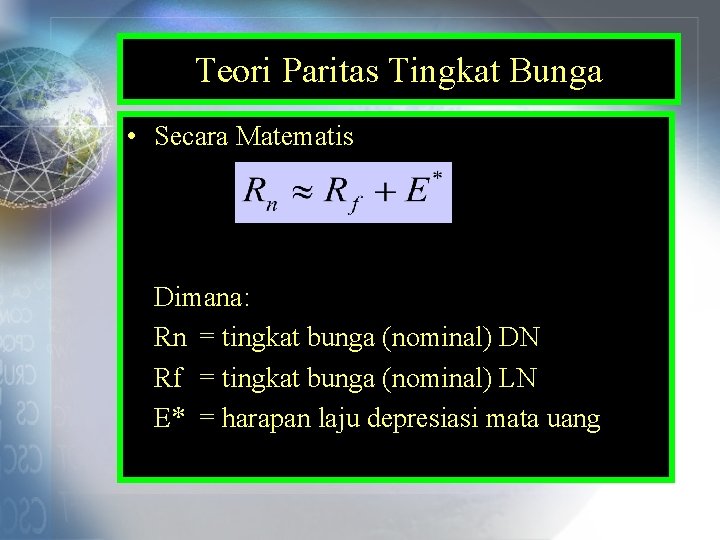 Teori Paritas Tingkat Bunga

• Secara Matematis

$R_n \approx R_f + E^*$

Dimana:
Rn = tingkat bunga (nominal) DN
Rf = tingkat bunga (nominal) LN
E* = harapan laju depresiasi mata uang